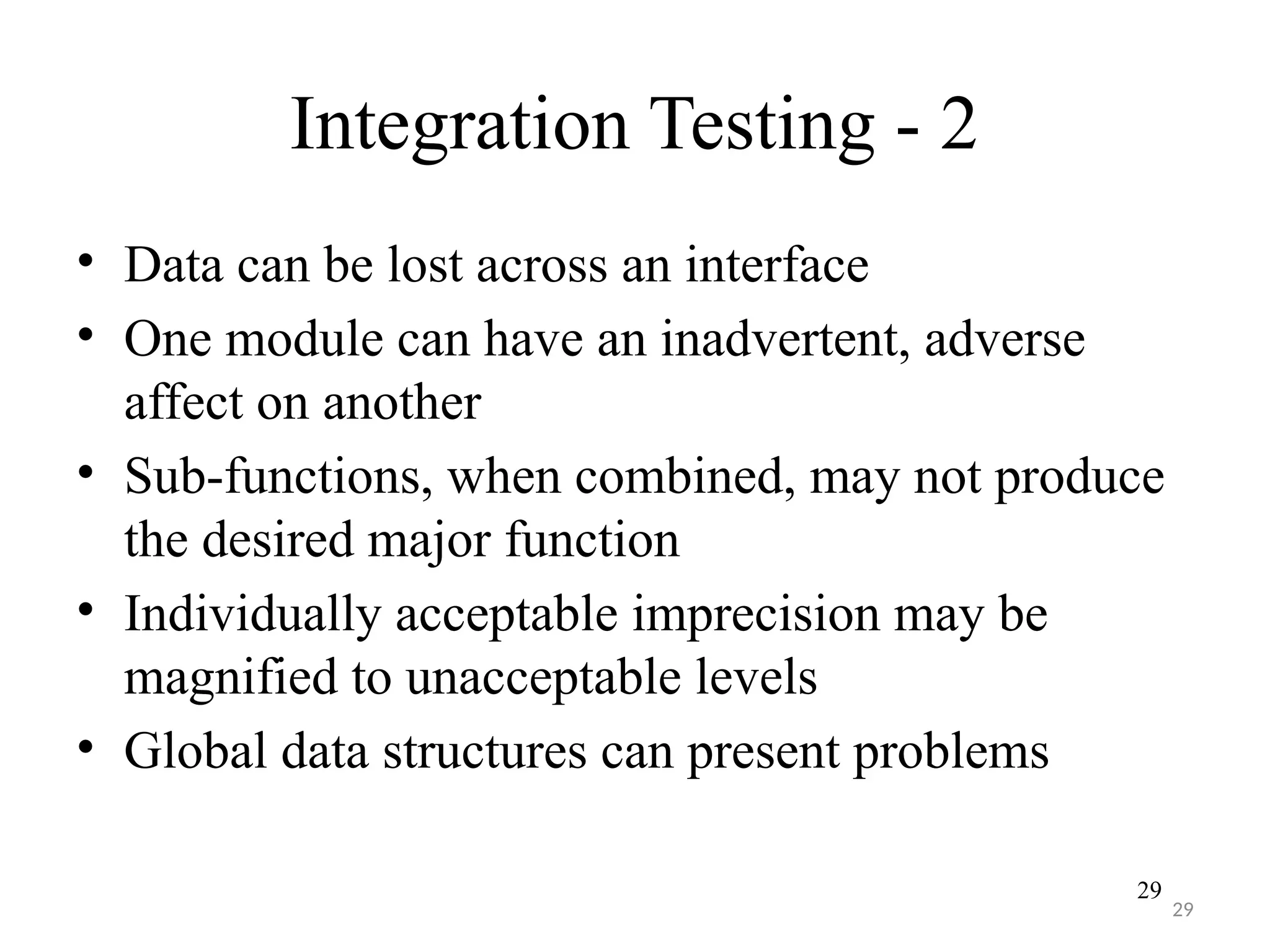 Integration Testing - 2

• Data can be lost across an interface
• One module can have an inadvertent, adverse affect on another
• Sub-functions, when combined, may not produce the desired major function
• Individually acceptable imprecision may be magnified to unacceptable levels
• Global data structures can present problems

29
29